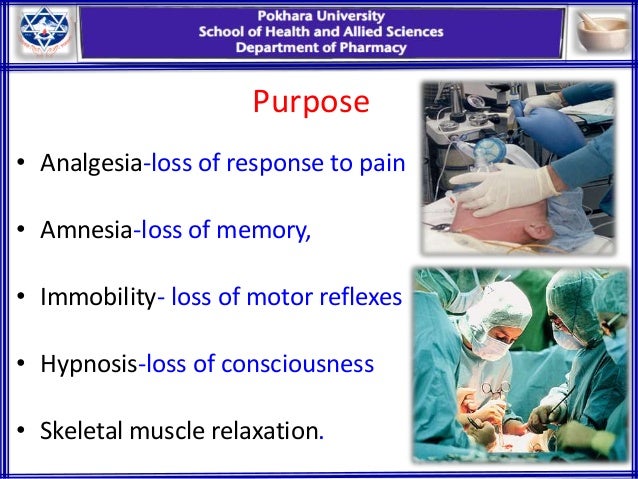 Pokhara University
School of Health and Allied Sciences
Department of Pharmacy

Purpose

• Analgesia-loss of response to pain

• Amnesia-loss of memory,

• Immobility- loss of motor reflexes

• Hypnosis-loss of consciousness

• Skeletal muscle relaxation.